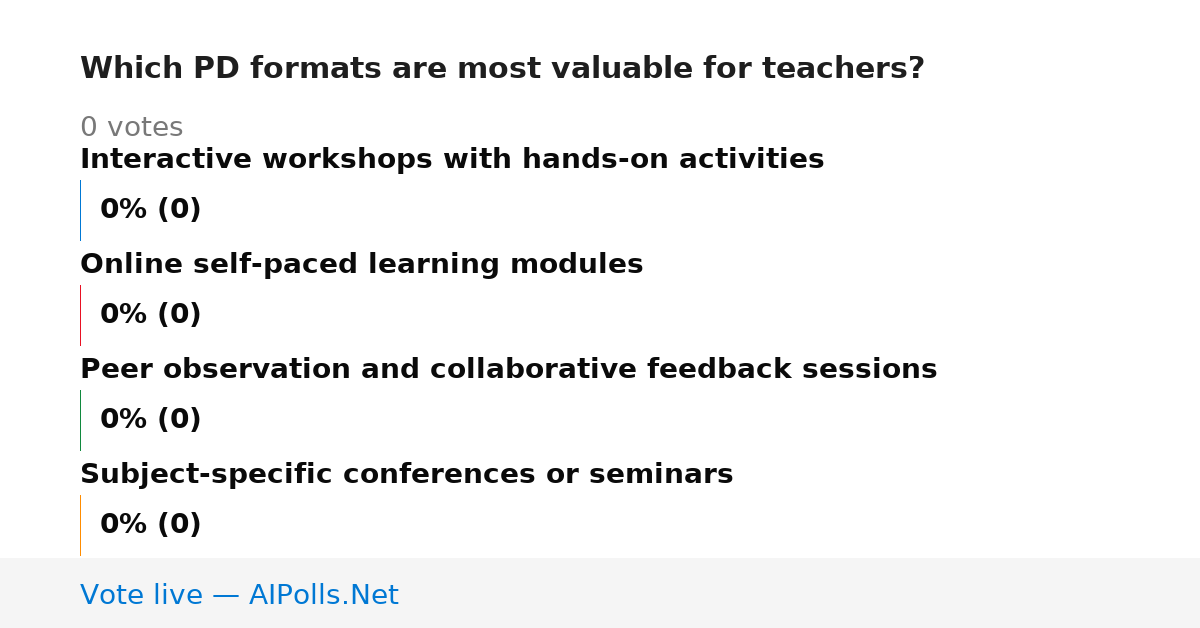 Which PD formats are most valuable for teachers?

0 votes

Interactive workshops with hands-on activities

0% (0)

Online self-paced learning modules

0% (0)

Peer observation and collaborative feedback sessions

0% (0)

Subject-specific conferences or seminars

0% (0)

Vote live — AIPolls.Net